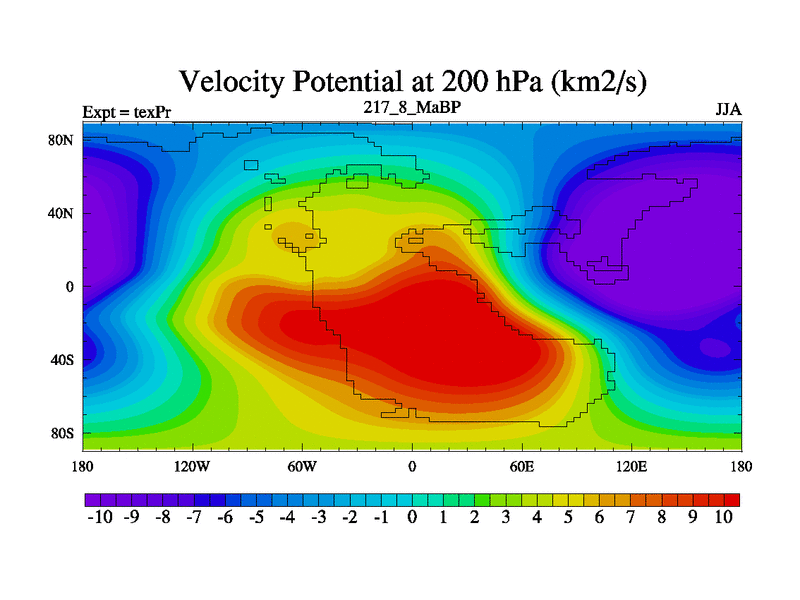 Velocity Potential at 200 hPa (km2/s)

Expt = texPr

217_8_MaBP

JJA

80N
40N
0
40S
80S

180
120W
60W
0
60E
120E
180

-10 -9 -8 -7 -6 -5 -4 -3 -2 -1 0 1 2 3 4 5 6 7 8 9 10